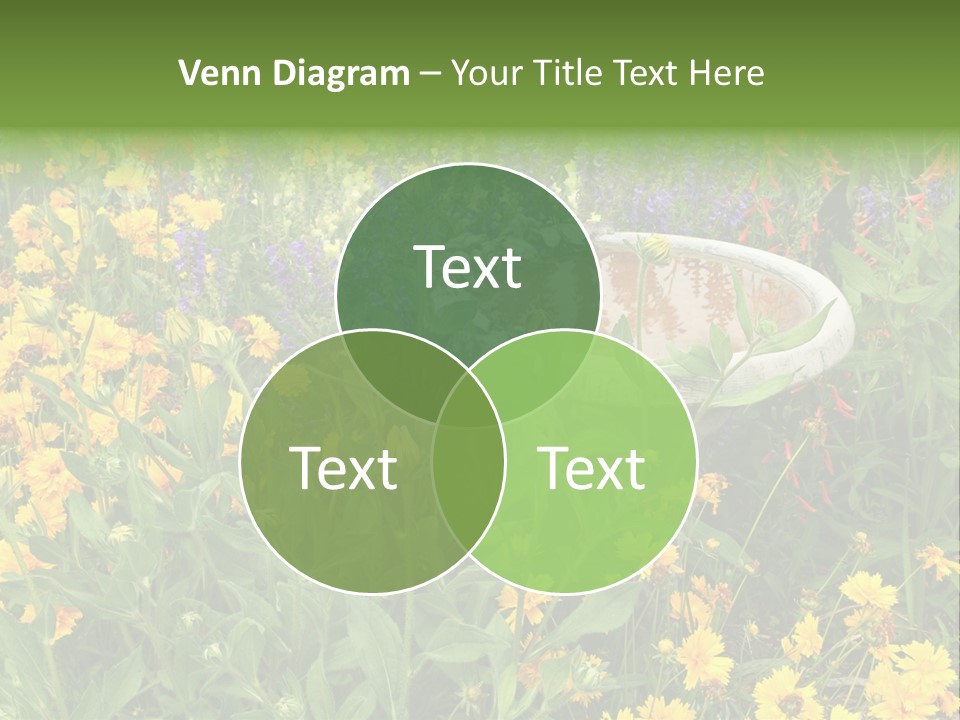 Venn Diagram – Your Title Text Here

Text

Text

Text